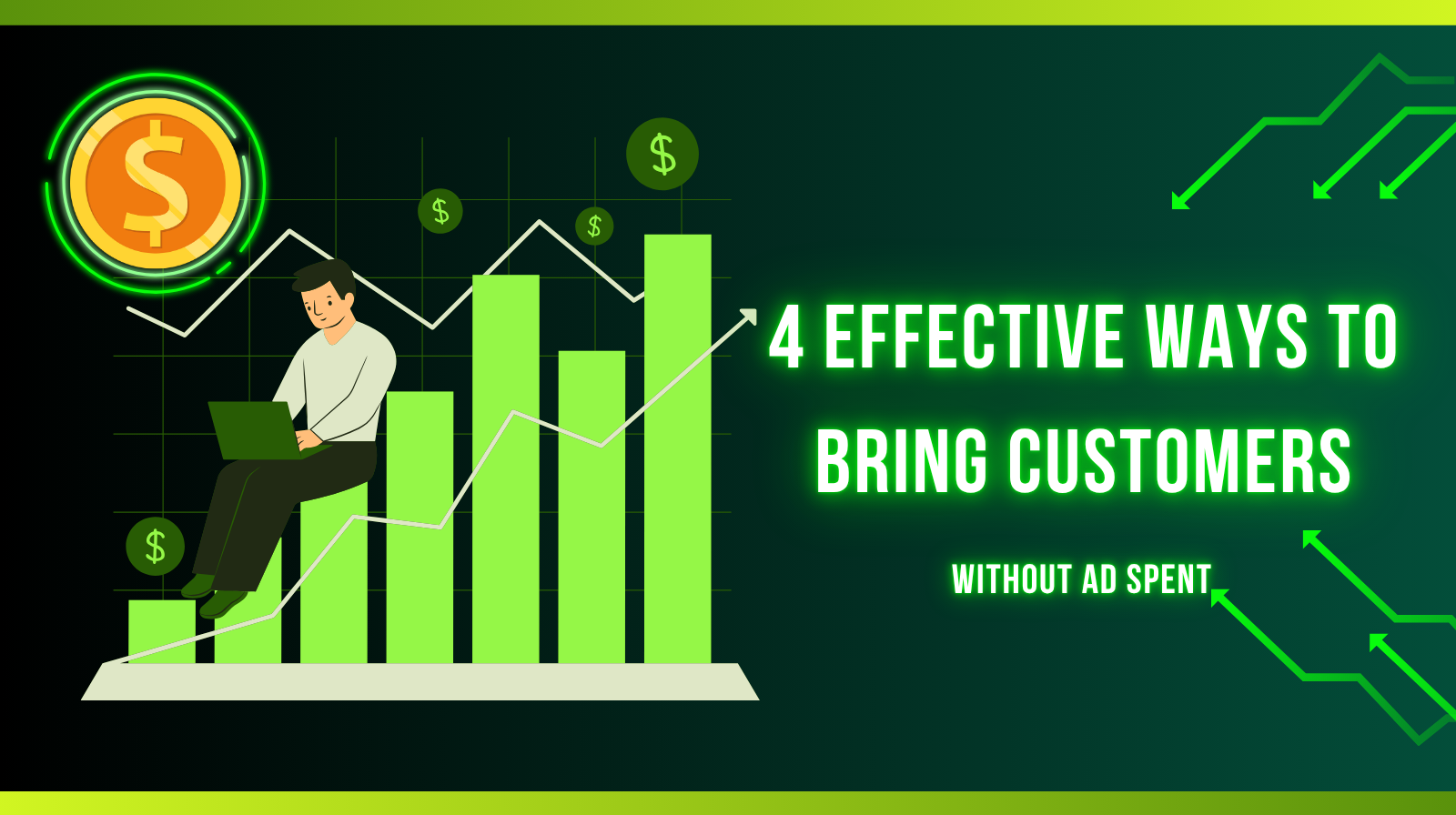 $
$
$
$
$
4 EFFECTIVE WAYS TO BRING CUSTOMERS

WITHOUT AD SPENT